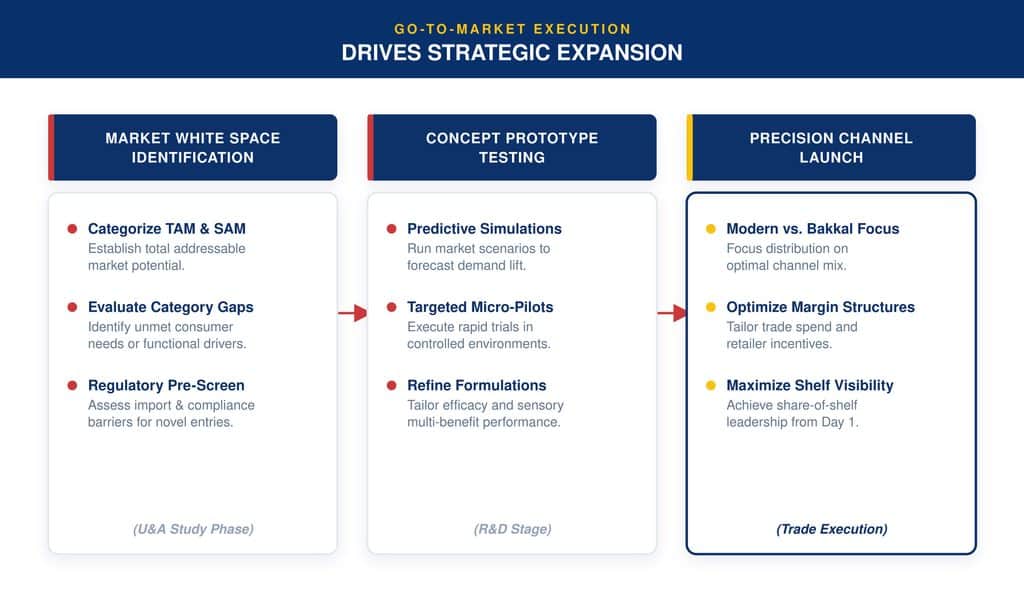 GO-TO-MARKET EXECUTION
DRIVES STRATEGIC EXPANSION

MARKET WHITE SPACE IDENTIFICATION

Categorize TAM & SAM
Establish total addressable market potential.

Evaluate Category Gaps
Identify unmet consumer needs or functional drivers.

Regulatory Pre-Screen
Assess import & compliance barriers for novel entries.

(U&A Study Phase)

CONCEPT PROTOTYPE TESTING

Predictive Simulations
Run market scenarios to forecast demand lift.

Targeted Micro-Pilots
Execute rapid trials in controlled environments.

Refine Formulations
Tailor efficacy and sensory multi-benefit performance.

(R&D Stage)

PRECISION CHANNEL LAUNCH

Modern vs. Bakkal Focus
Focus distribution on optimal channel mix.

Optimize Margin Structures
Tailor trade spend and retailer incentives.

Maximize Shelf Visibility
Achieve share-of-shelf leadership from Day 1.

(Trade Execution)